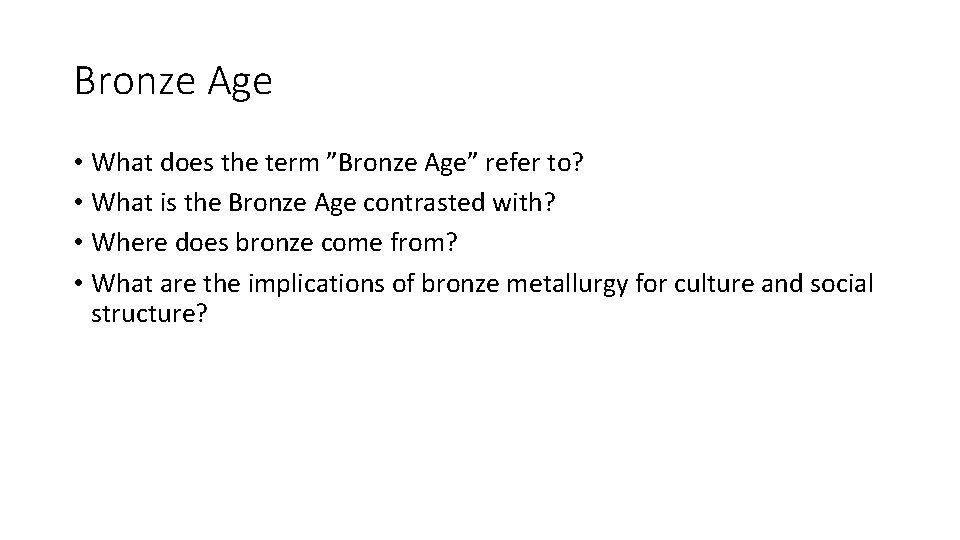 Bronze Age

• What does the term ”Bronze Age” refer to?
• What is the Bronze Age contrasted with?
• Where does bronze come from?
• What are the implications of bronze metallurgy for culture and social structure?